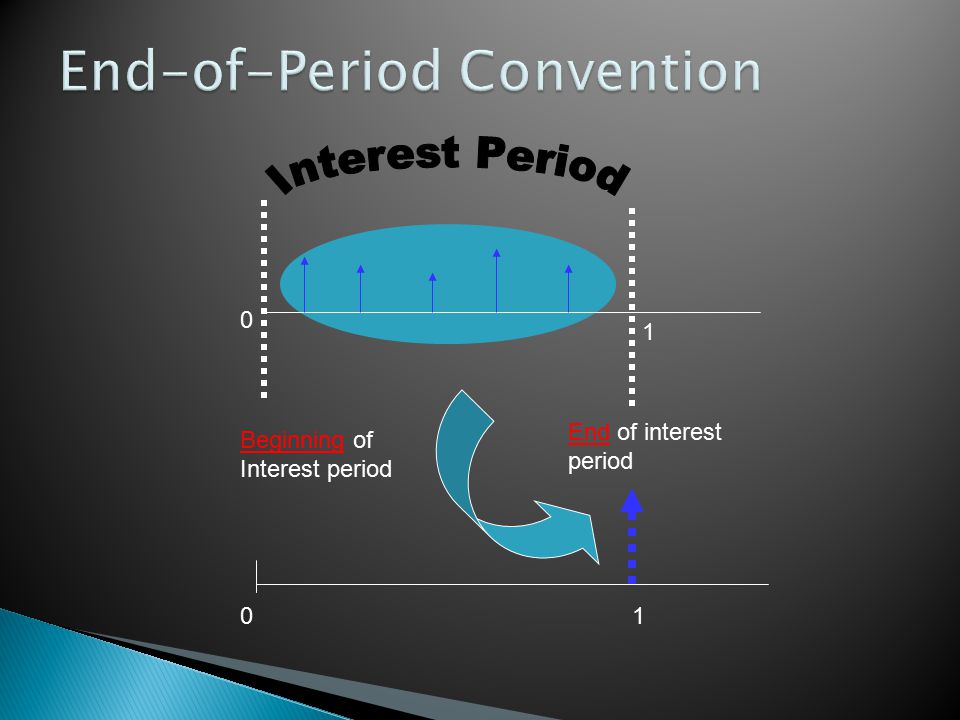 End-of-Period Convention

Interest Period

0

1

Beginning of Interest period

End of interest period

0

1